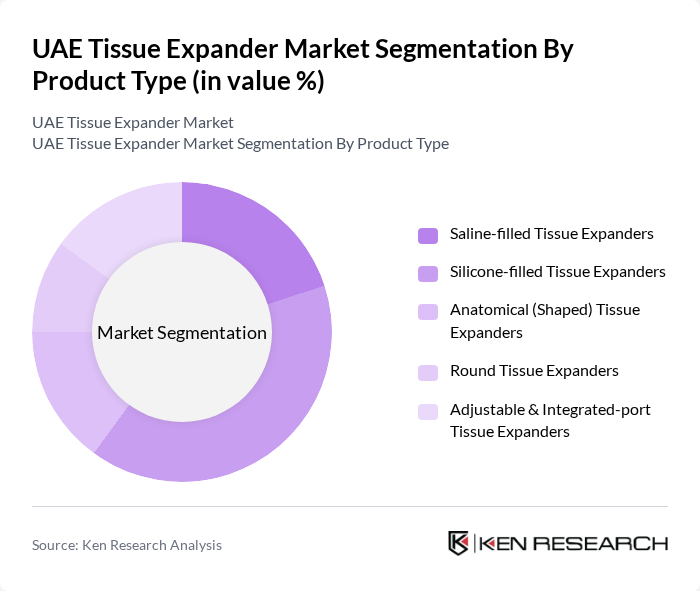 UAE Tissue Expander Market Segmentation By Product Type (in value %)

UAE Tissue Expander Market
UAE Tissue Expander Market Segmentation By Product Type

Market Segmentation

Saline-filled Tissue Expanders
Silicone-filled Tissue Expanders
Anatomical (Shaped) Tissue Expanders
Round Tissue Expanders
Adjustable & Integrated-port Tissue Expanders

Source: Ken Research Analysis

KEN RESEARCH